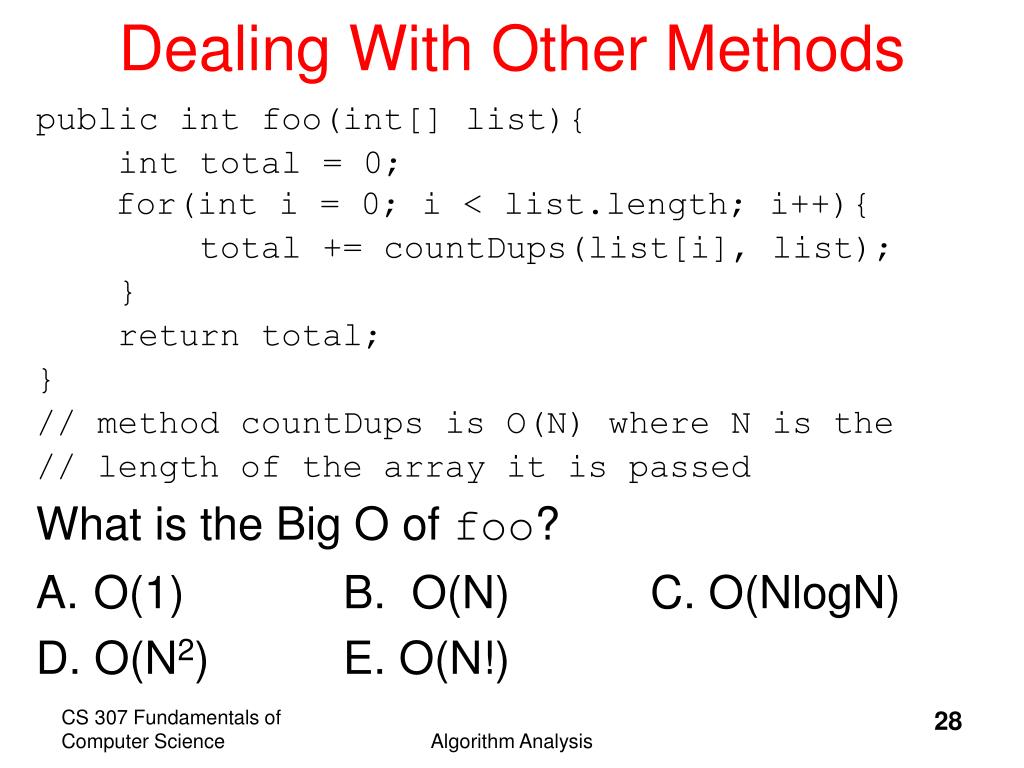 Dealing With Other Methods

public int foo(int[] list){
    int total = 0;
    for(int i = 0; i < list.length; i++){
        total += countDups(list[i], list);
    }
    return total;
}
// method countDups is O(N) where N is the
// length of the array it is passed

What is the Big O of foo?

A. O(1)   B. O(N)   C. O(NlogN)
D. O($N^2$)   E. O(N!)

CS 307 Fundamentals of Computer Science

Algorithm Analysis

28